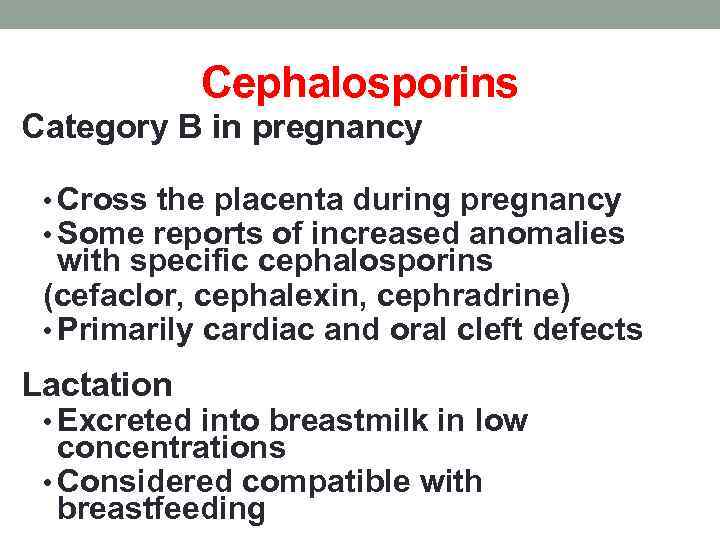 Cephalosporins

Category B in pregnancy

• Cross the placenta during pregnancy
• Some reports of increased anomalies with specific cephalosporins
(cefaclor, cephalexin, cephradrine)
• Primarily cardiac and oral cleft defects

Lactation
• Excreted into breastmilk in low concentrations
• Considered compatible with breastfeeding